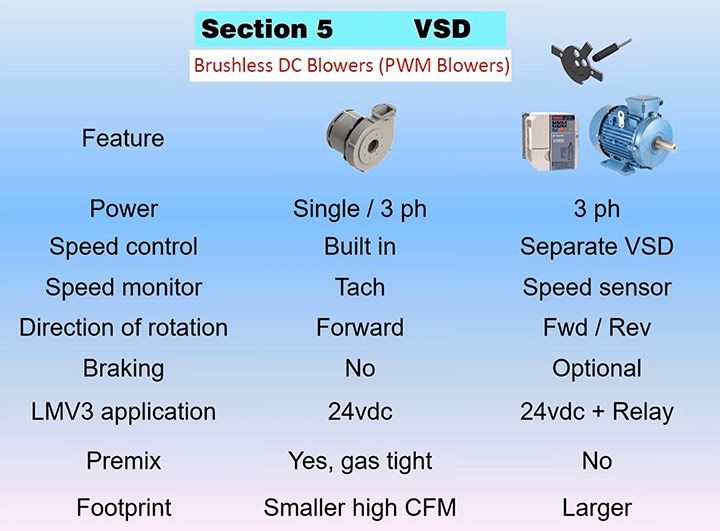 Section 5 VSD

Brushless DC Blowers (PWM Blowers)

| Feature | | |
|---|---|---|
| Power | Single / 3 ph | 3 ph |
| Speed control | Built in | Separate VSD |
| Speed monitor | Tach | Speed sensor |
| Direction of rotation | Forward | Fwd / Rev |
| Braking | No | Optional |
| LMV3 application | 24vdc | 24vdc + Relay |
| Premix | Yes, gas tight | No |
| Footprint | Smaller high CFM | Larger |